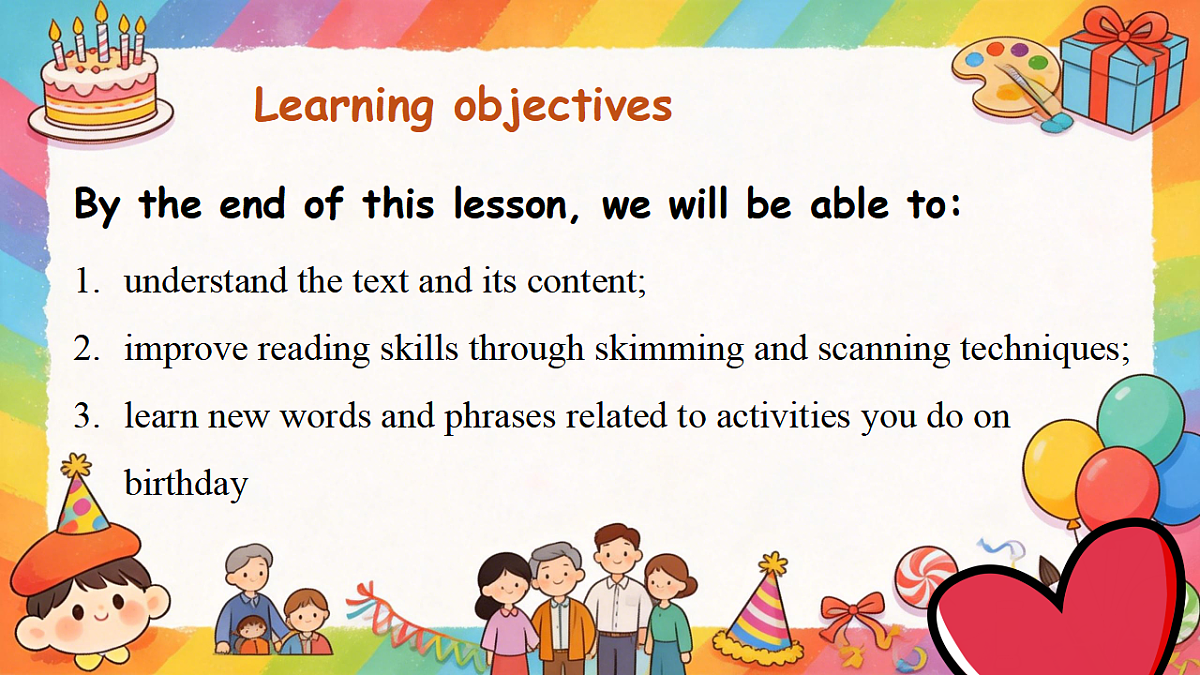 Learning objectives

By the end of this lesson, we will be able to:

1. understand the text and its content;
2. improve reading skills through skimming and scanning techniques;
3. learn new words and phrases related to activities you do on birthday